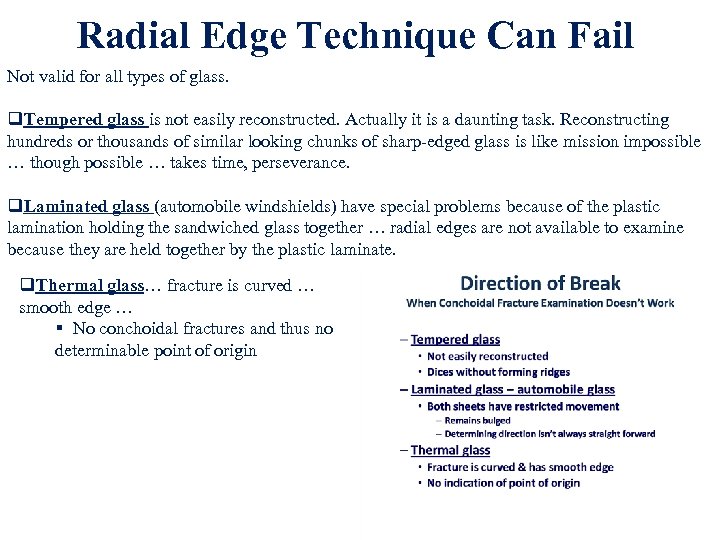 Radial Edge Technique Can Fail

Not valid for all types of glass.

❑Tempered glass is not easily reconstructed. Actually it is a daunting task. Reconstructing hundreds or thousands of similar looking chunks of sharp-edged glass is like mission impossible … though possible … takes time, perseverance.

❑Laminated glass (automobile windshields) have special problems because of the plastic lamination holding the sandwiched glass together … radial edges are not available to examine because they are held together by the plastic laminate.

❑Thermal glass… fracture is curved … smooth edge …
▪ No conchoidal fractures and thus no determinable point of origin

Direction of Break
When Conchoidal Fracture Examination Doesn't Work

– Tempered glass
• Not easily reconstructed
• Dices without forming ridges
– Laminated glass – automobile glass
• Both sheets have restricted movement
– Remains bulged
– Determining direction isn't always straight forward
– Thermal glass
• Fracture is curved & has smooth edge
• No indication of point of origin